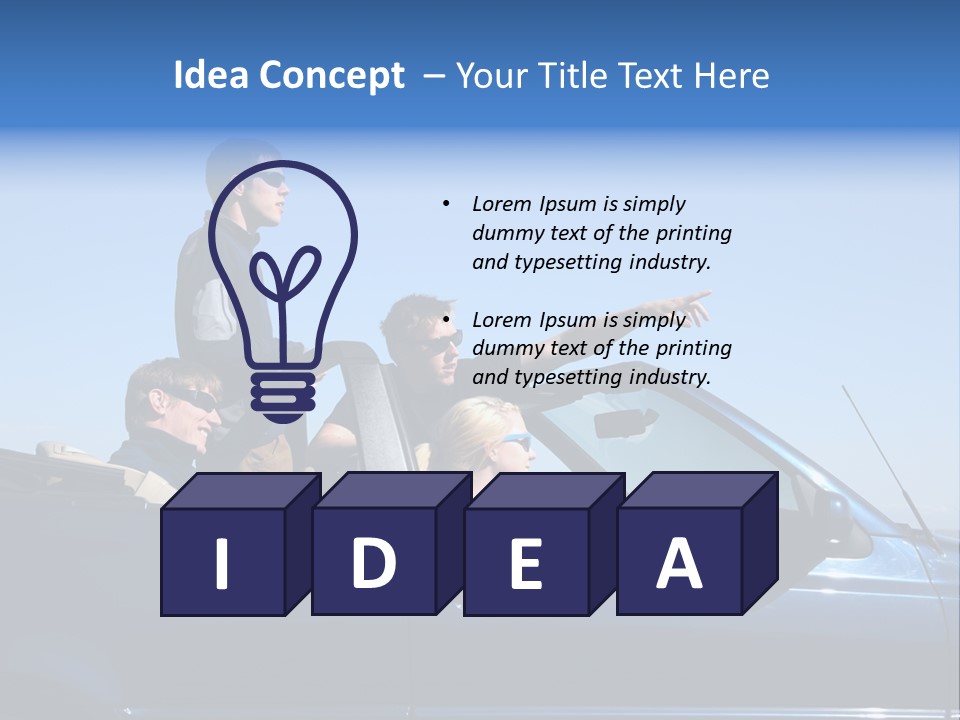 Idea Concept – Your Title Text Here

• Lorem Ipsum is simply dummy text of the printing and typesetting industry.

• Lorem Ipsum is simply dummy text of the printing and typesetting industry.

I D E A